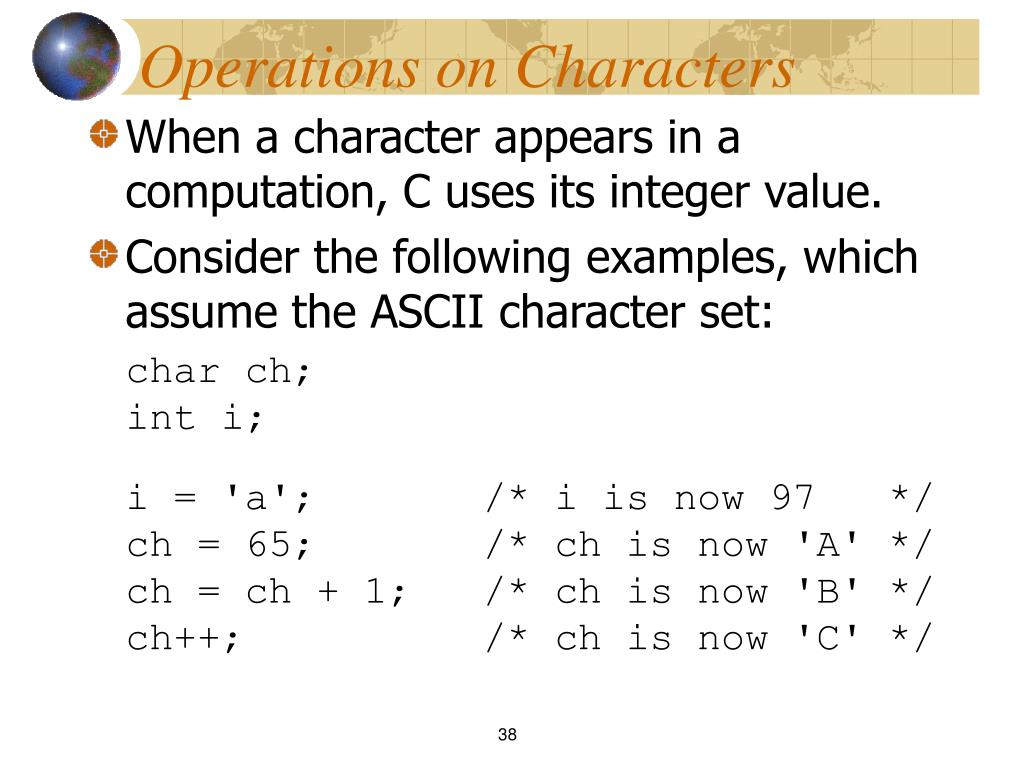 Operations on Characters

When a character appears in a computation, C uses its integer value.

Consider the following examples, which assume the ASCII character set:

char ch;
int i;

i = 'a';          /* i is now 97   */
ch = 65;          /* ch is now 'A' */
ch = ch + 1;      /* ch is now 'B' */
ch++;             /* ch is now 'C' */

38